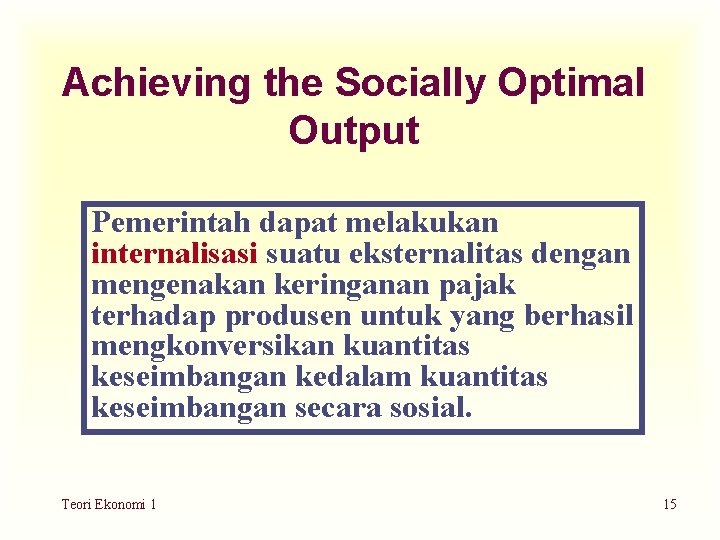 Achieving the Socially Optimal Output

Pemerintah dapat melakukan internalisasi suatu eksternalitas dengan mengenakan keringanan pajak terhadap produsen untuk yang berhasil mengkonversikan kuantitas keseimbangan kedalam kuantitas keseimbangan secara sosial.

Teori Ekonomi 1

15